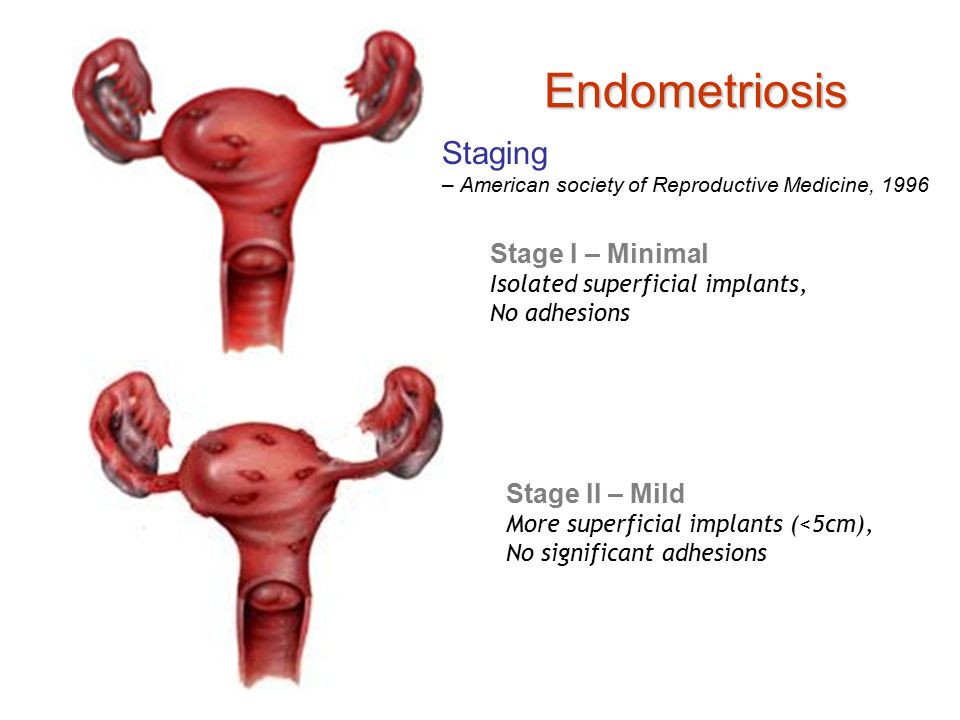 Endometriosis

Staging
– American society of Reproductive Medicine, 1996

Stage I – Minimal
Isolated superficial implants,
No adhesions

Stage II – Mild
More superficial implants (<5cm),
No significant adhesions